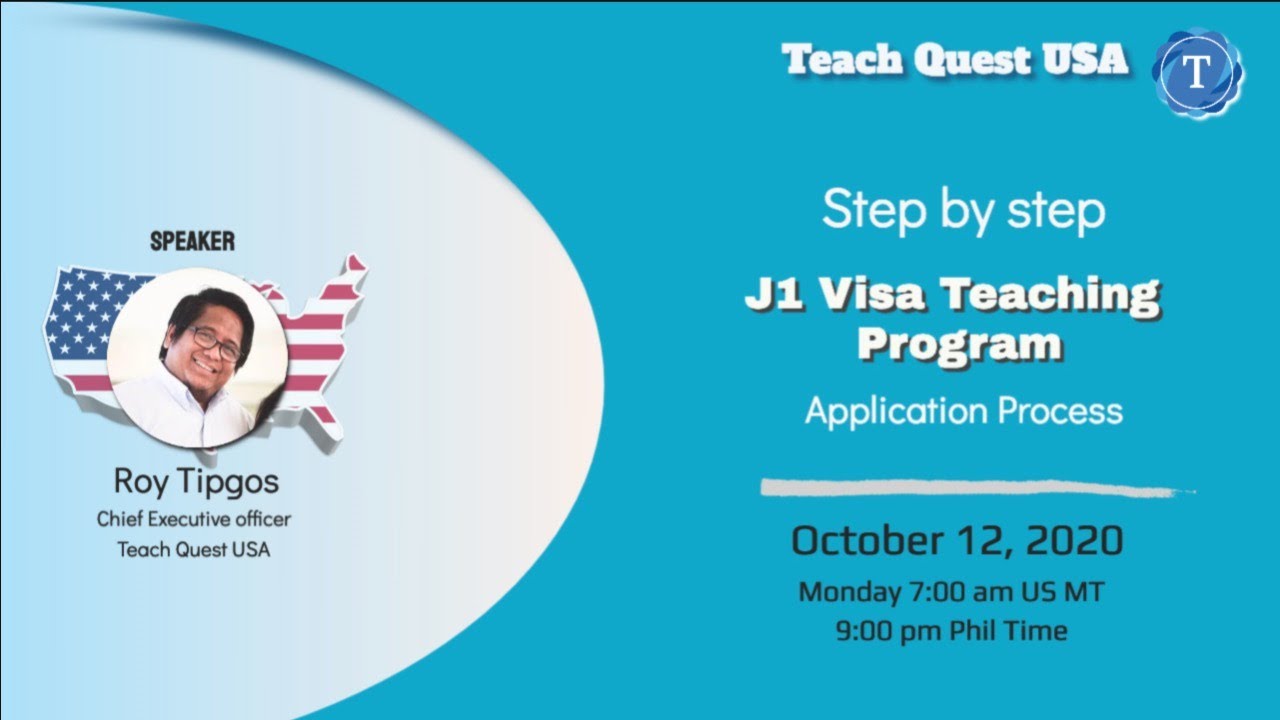 Teach Quest USA

T

SPEAKER

Roy Tipgos
Chief Executive officer
Teach Quest USA

Step by step

J1 Visa Teaching Program

Application Process

October 12, 2020
Monday 7:00 am US MT
9:00 pm Phil Time